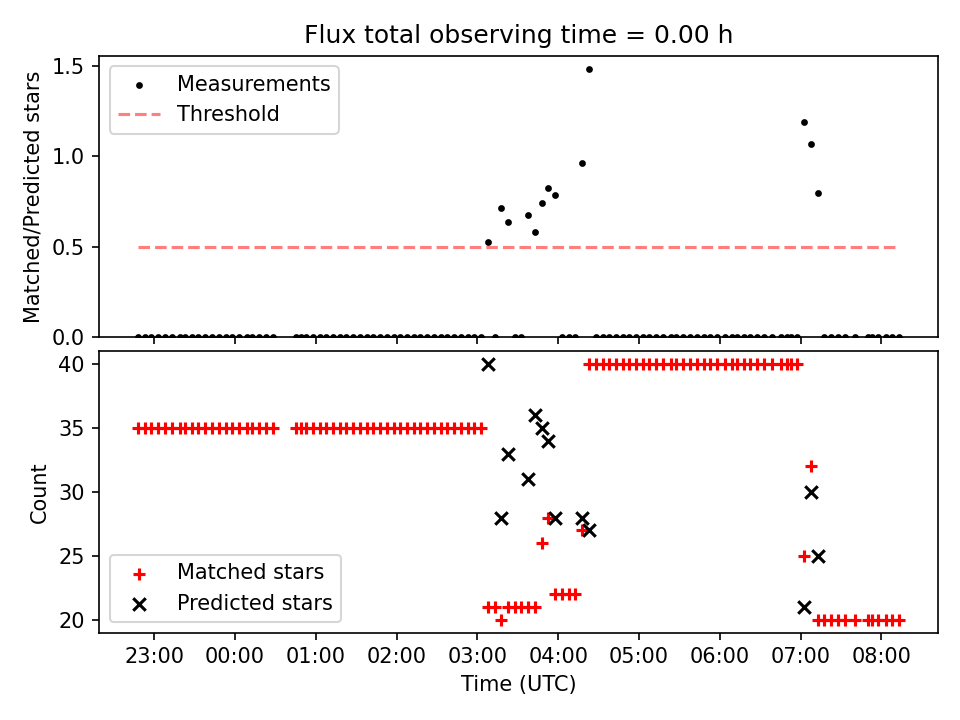 Flux total observing time = 0.00 h

Matched/Predicted stars

1.5
1.0
0.5
0.0

Measurements
Threshold

Count

40
35
30
25
20

Matched stars
Predicted stars

23:00
00:00
01:00
02:00
03:00
04:00
05:00
06:00
07:00
08:00

Time (UTC)